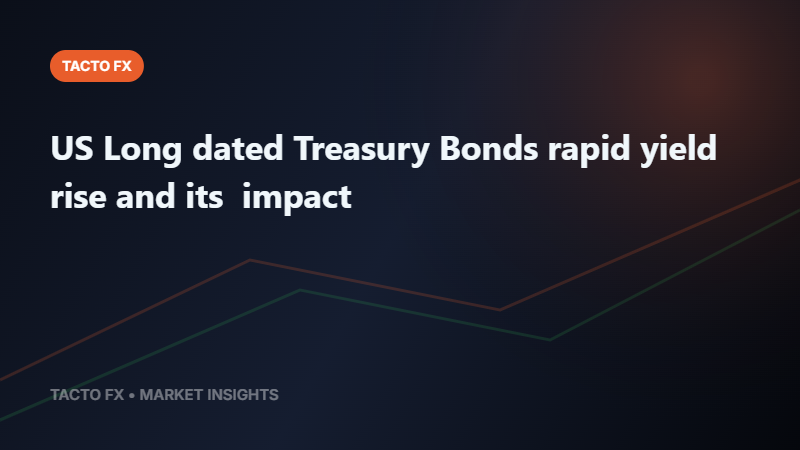 TACTO FX

US Long dated Treasury Bonds rapid yield rise and its impact

TACTO FX • MARKET INSIGHTS